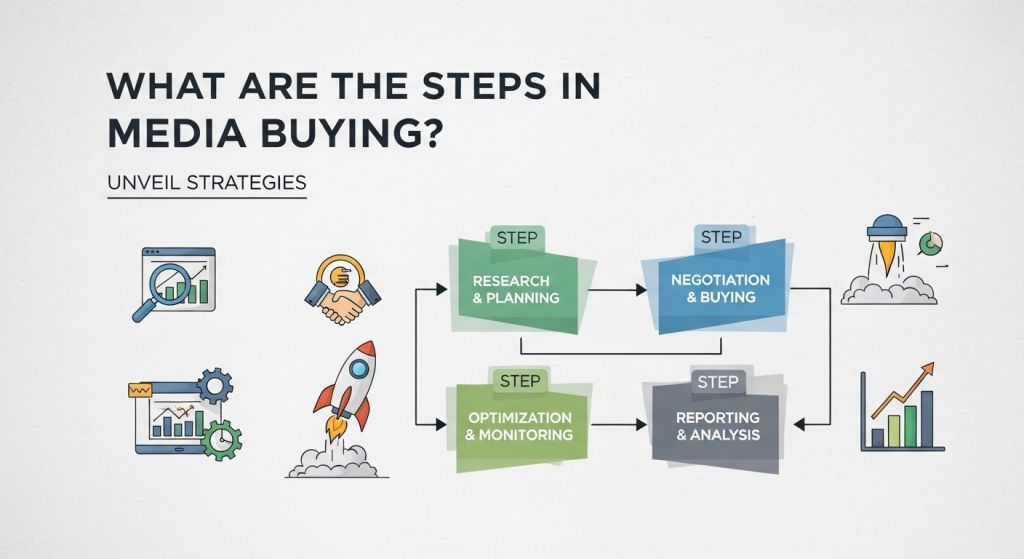 WHAT ARE THE STEPS IN MEDIA BUYING?

UNVEIL STRATEGIES

STEP
RESEARCH & PLANNING

STEP
NEGOTIATION & BUYING

STEP
OPTIMIZATION & MONITORING

STEP
REPORTING & ANALYSIS